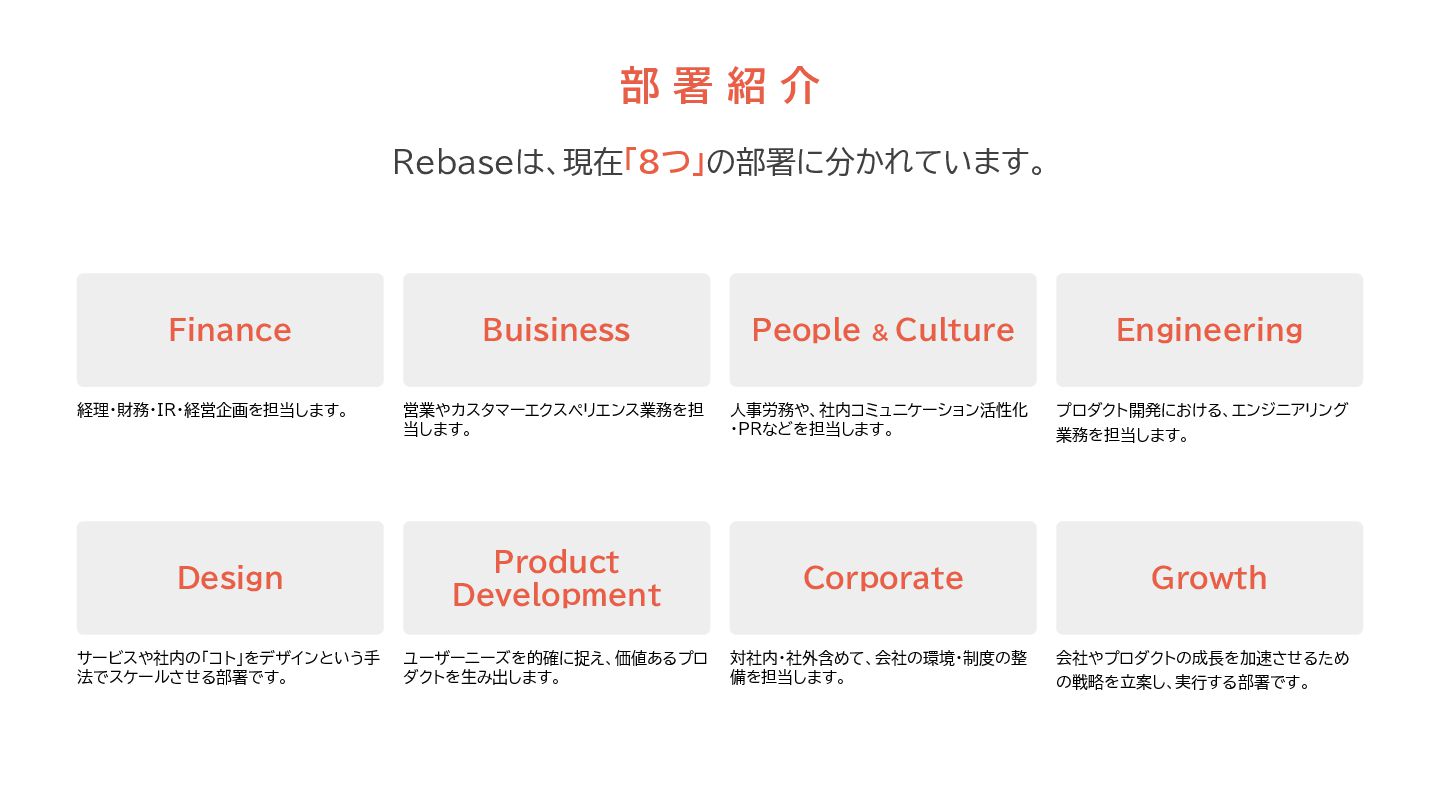 部署紹介

Rebaseは、現在「8つ」の部署に分かれています。

Finance

経理・財務・IR・経営企画を担当します。

Buisiness

営業やカスタマーエクスペリエンス業務を担当します。

People & Culture

人事労務や、社内コミュニケーション活性化・PRなどを担当します。

Engineering

プロダクト開発における、エンジニアリング業務を担当します。

Design

サービスや社内の「コト」をデザインという手法でスケールさせる部署です。

Product Development

ユーザーニーズを的確に捉え、価値あるプロダクトを生み出します。

Corporate

対社内・社外含めて、会社の環境・制度の整備を担当します。

Growth

会社やプロダクトの成長を加速させるための戦略を立案し、実行する部署です。